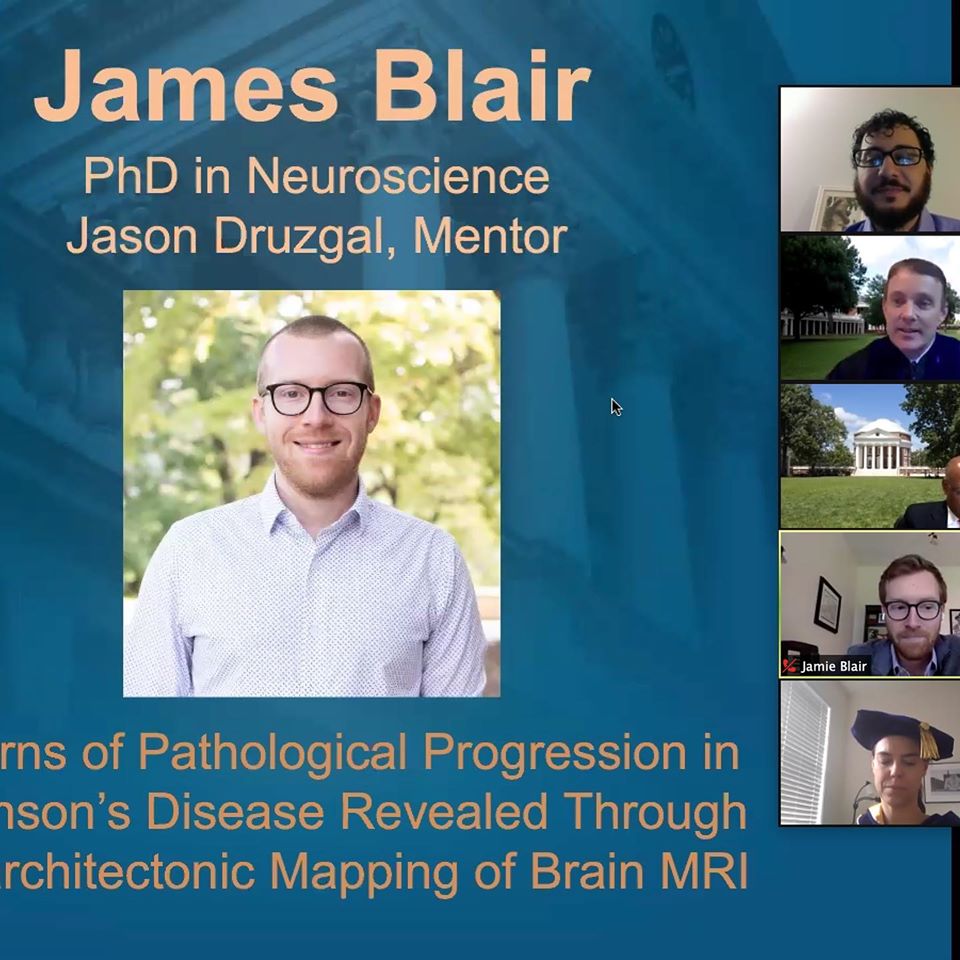 James Blair
PhD in Neuroscience
Jason Druzgal, Mentor

rns of Pathological Progression in
nson's Disease Revealed Through
rchitectonic Mapping of Brain MRI

Jamie Blair